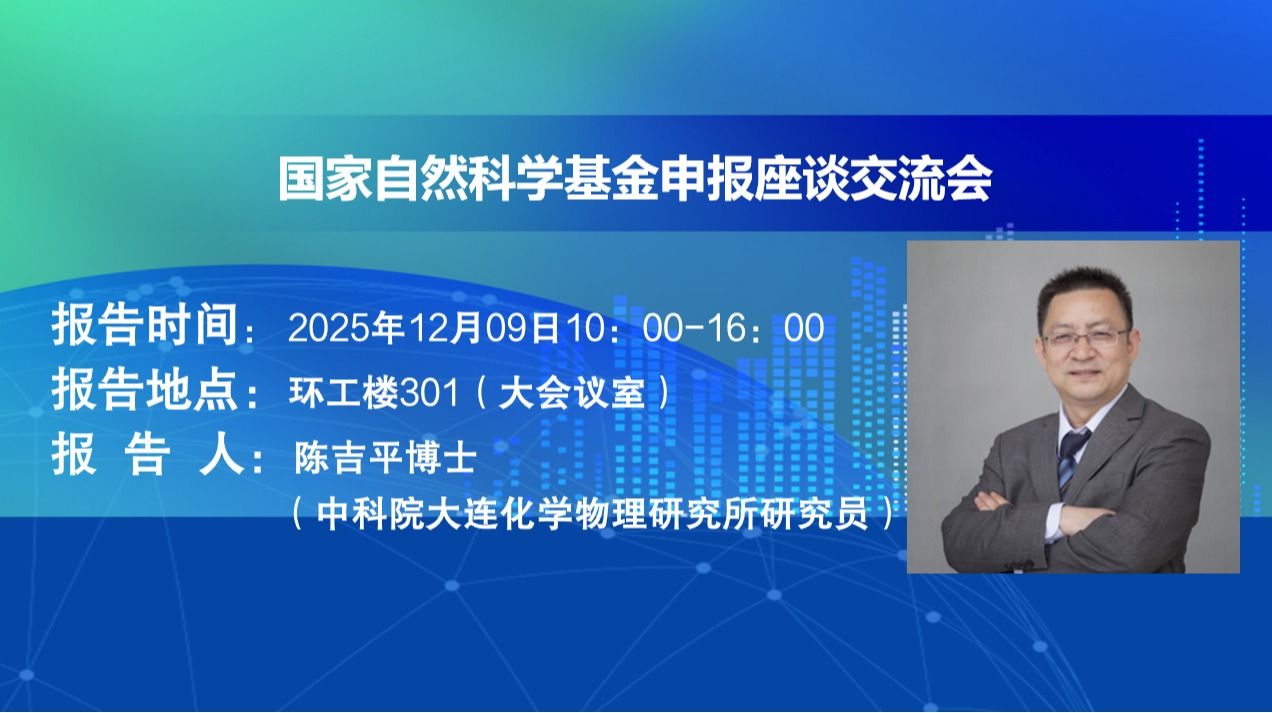 国家自然科学基金申报座谈交流会

报告时间：2025年12月09日10：00-16：00
报告地点：环工楼301（大会议室）
报 告 人：陈吉平博士
（中科院大连化学物理研究所研究员）